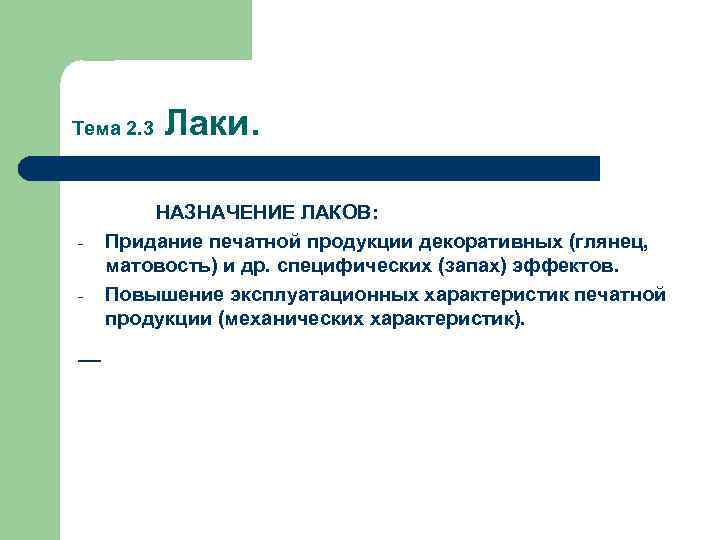 Тема 2.3 Лаки.

НАЗНАЧЕНИЕ ЛАКОВ:

- Придание печатной продукции декоративных (глянец, матовость) и др. специфических (запах) эффектов.
- Повышение эксплуатационных характеристик печатной продукции (механических характеристик).

—